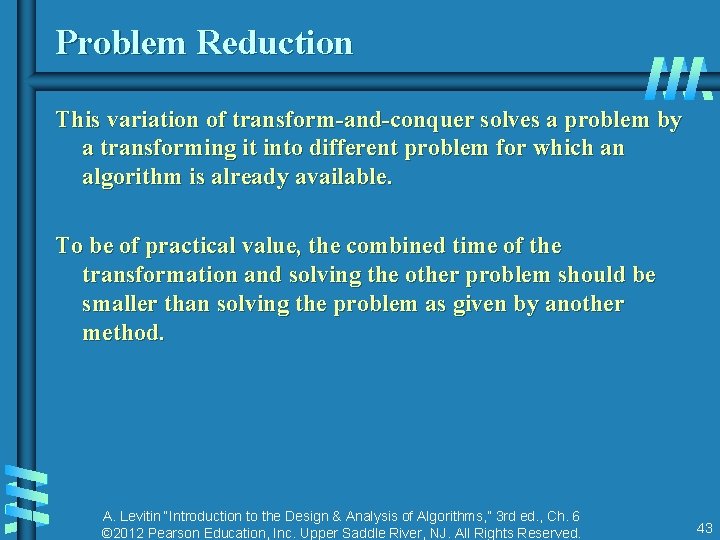 Problem Reduction

This variation of transform-and-conquer solves a problem by a transforming it into different problem for which an algorithm is already available.

To be of practical value, the combined time of the transformation and solving the other problem should be smaller than solving the problem as given by another method.

A. Levitin "Introduction to the Design & Analysis of Algorithms," 3rd ed., Ch. 6
©2012 Pearson Education, Inc. Upper Saddle River, NJ. All Rights Reserved.

43